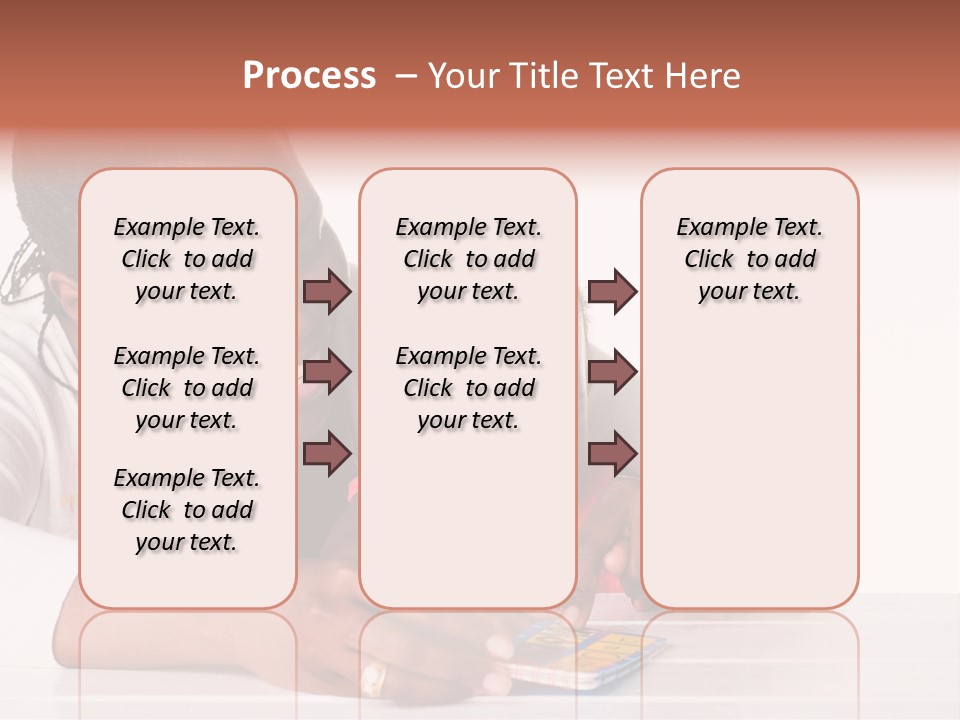 Process – Your Title Text Here

Example Text. Click to add your text.

Example Text. Click to add your text.

Example Text. Click to add your text.

Example Text. Click to add your text.

Example Text. Click to add your text.

Example Text. Click to add your text.